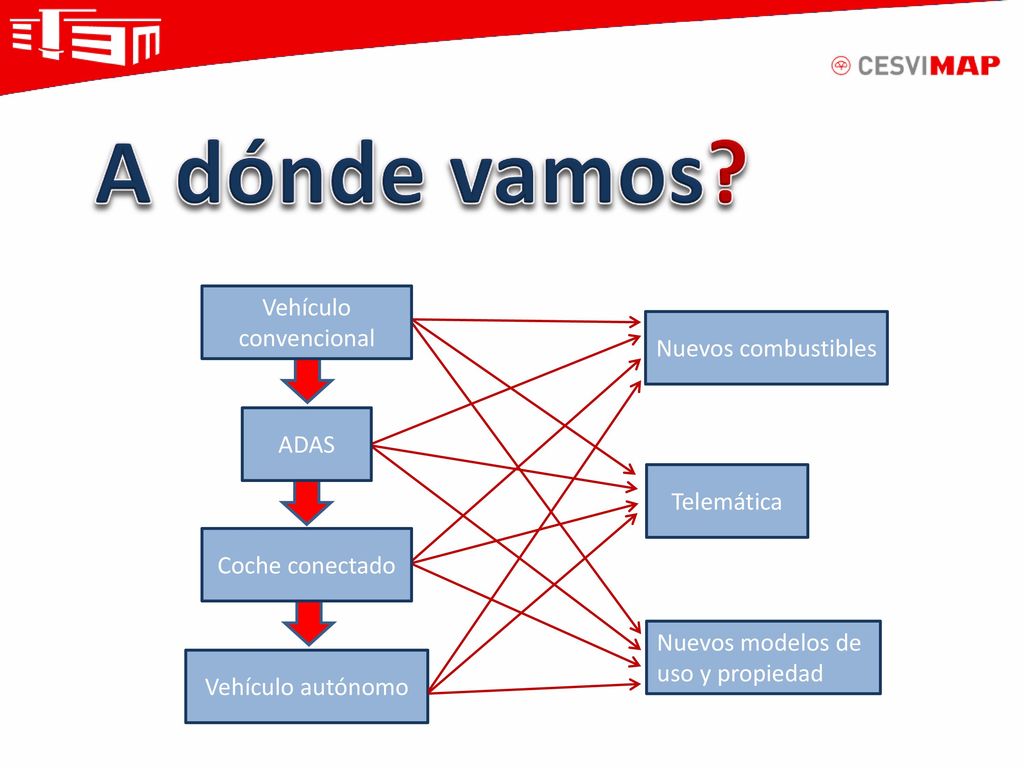 CESVIMAP

A dónde vamos?

Vehículo convencional

ADAS

Coche conectado

Vehículo autónomo

Nuevos combustibles

Telemática

Nuevos modelos de uso y propiedad